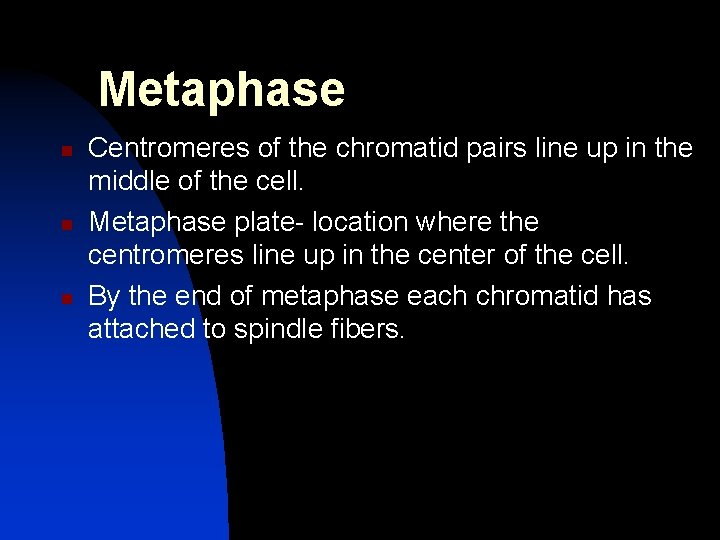 Metaphase

Centromeres of the chromatid pairs line up in the middle of the cell.

Metaphase plate- location where the centromeres line up in the center of the cell.

By the end of metaphase each chromatid has attached to spindle fibers.